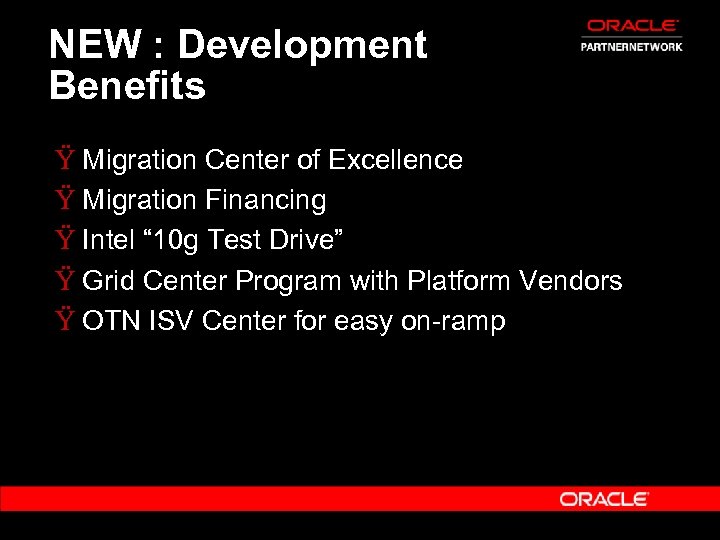 NEW : Development Benefits

ORACLE
PARTNERNETWORK

Ÿ Migration Center of Excellence
Ÿ Migration Financing
Ÿ Intel “10g Test Drive”
Ÿ Grid Center Program with Platform Vendors
Ÿ OTN ISV Center for easy on-ramp

ORACLE